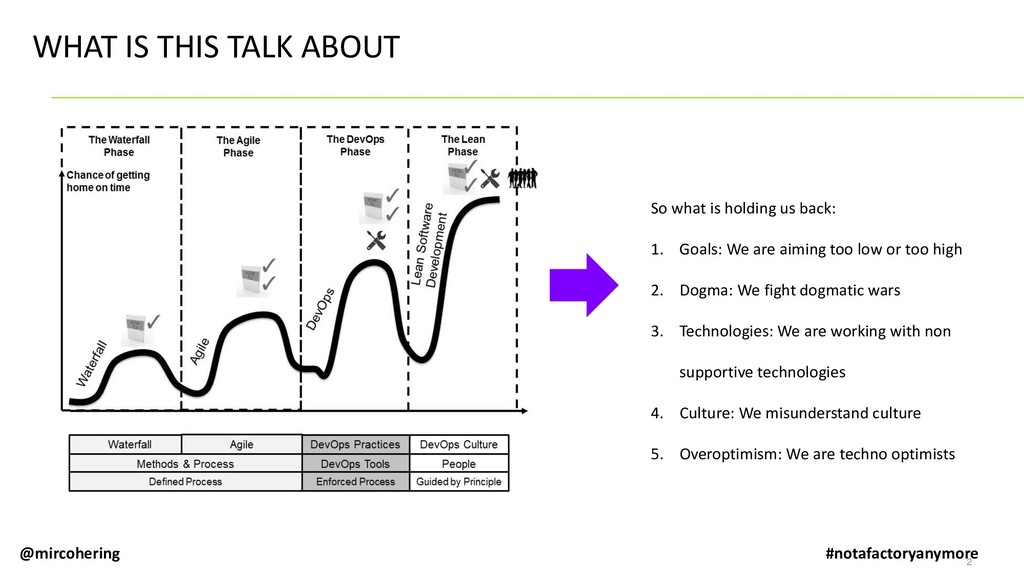 WHAT IS THIS TALK ABOUT

The Waterfall Phase

The Agile Phase

The DevOps Phase

The Lean Phase

Chance of getting home on time

Waterfall

Agile

DevOps

Lean Software Development

| Waterfall | Agile | DevOps Practices | DevOps Culture |
|---|---|---|---|
| Methods & Process | | DevOps Tools | People |
| Defined Process | | Enforced Process | Guided by Principle |

So what is holding us back:

1. Goals: We are aiming too low or too high

2. Dogma: We fight dogmatic wars

3. Technologies: We are working with non supportive technologies

4. Culture: We misunderstand culture

5. Overoptimism: We are techno optimists

@mircohering

#notafactoryanymore

2